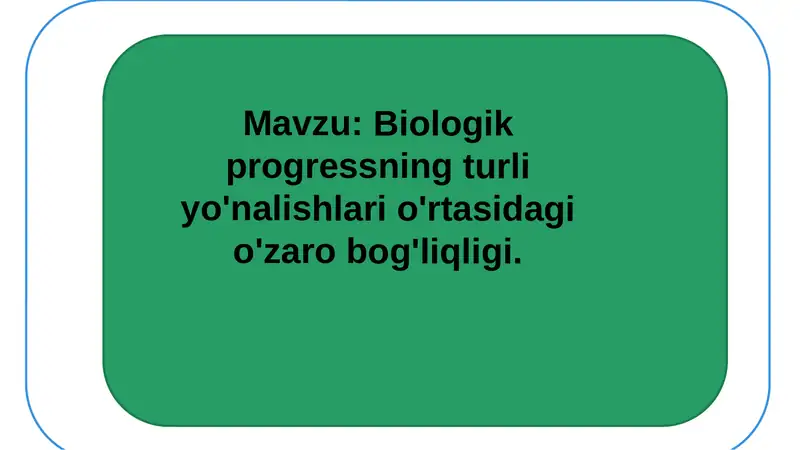 Mavzu: Biologik progressning turli yo'nalishlari o'rtasidagi o'zaro bog'liqligi.